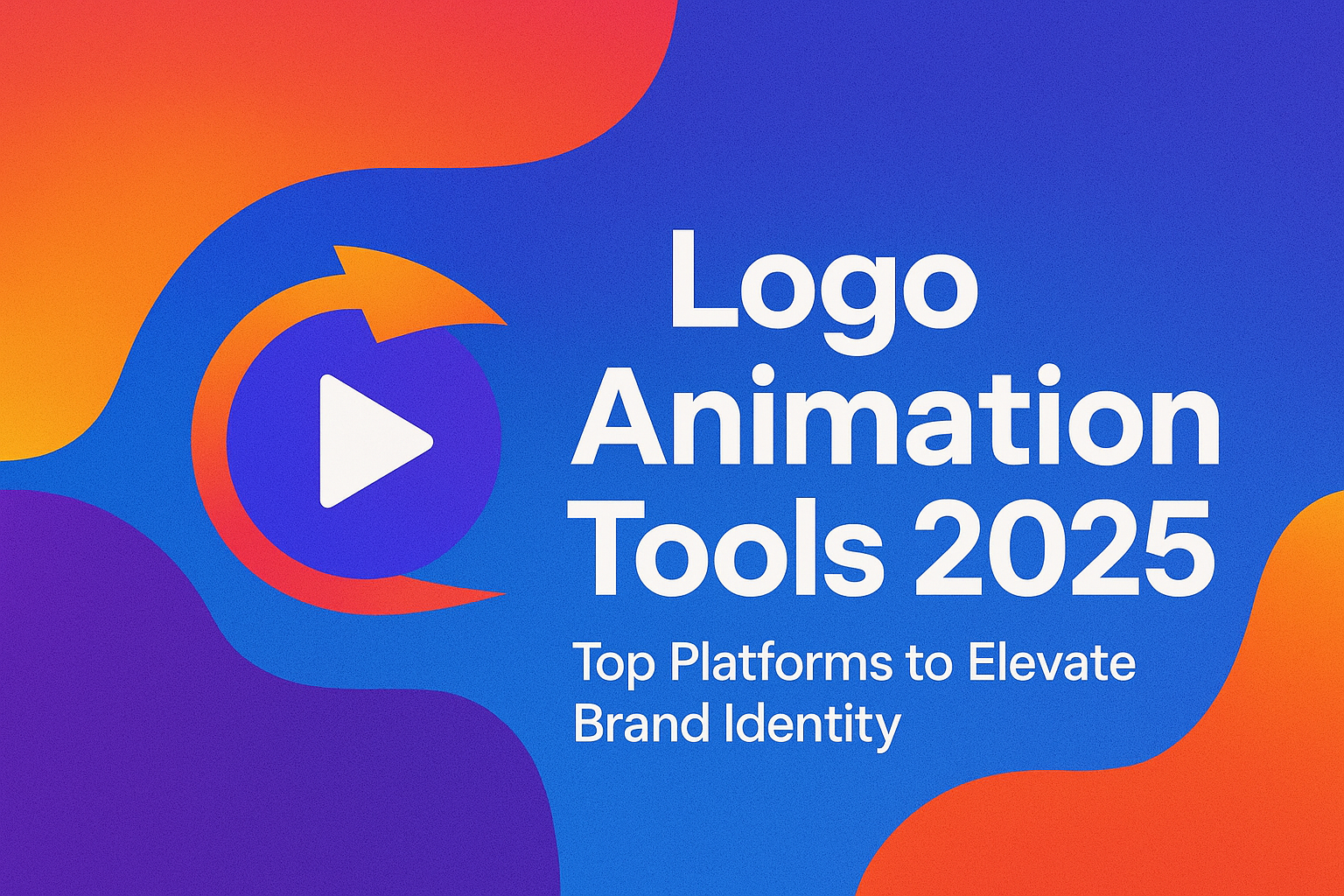 Logo Animation Tools 2025

Top Platforms to Elevate Brand Identity